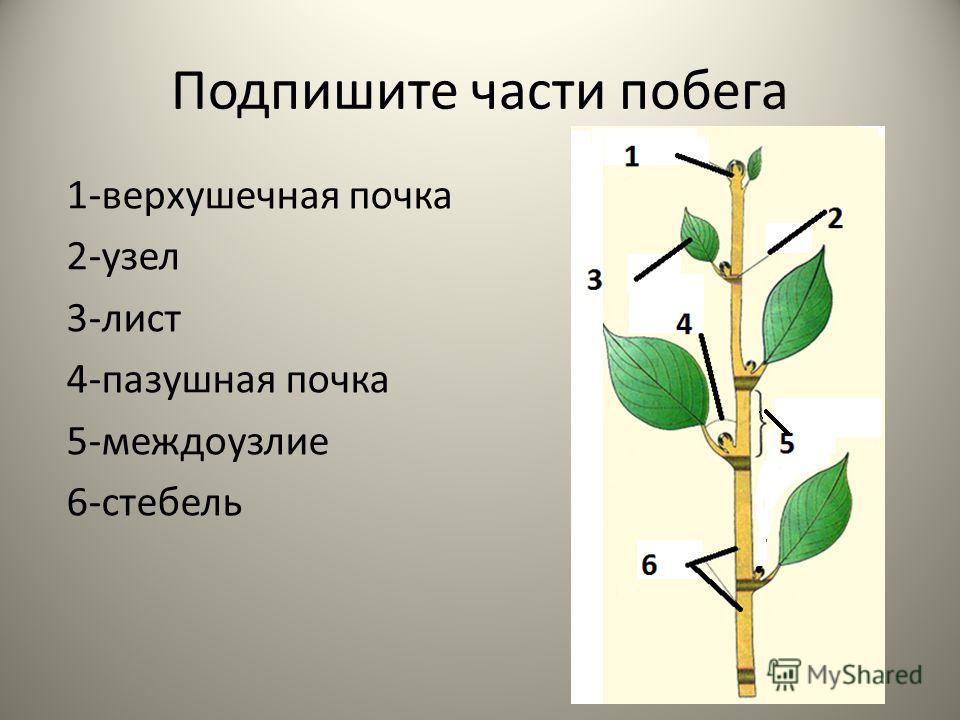 Подпишите части побега

1-верхушечная почка

2-узел

3-лист

4-пазушная почка

5-междоузлие

6-стебель

1

2

3

4

5

6

MyShared